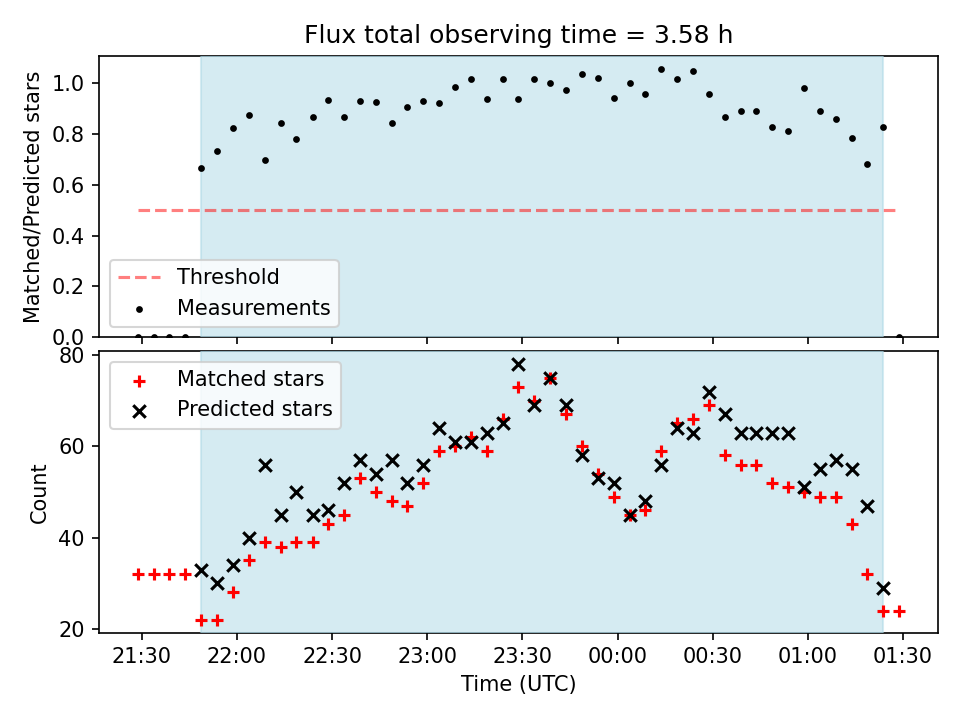 Flux total observing time = 3.58 h

Matched/Predicted stars

1.0
0.8
0.6
0.4
0.2
0.0

Threshold
Measurements

Count

80
60
40
20

Matched stars
Predicted stars

21:30
22:00
22:30
23:00
23:30
00:00
00:30
01:00
01:30

Time (UTC)